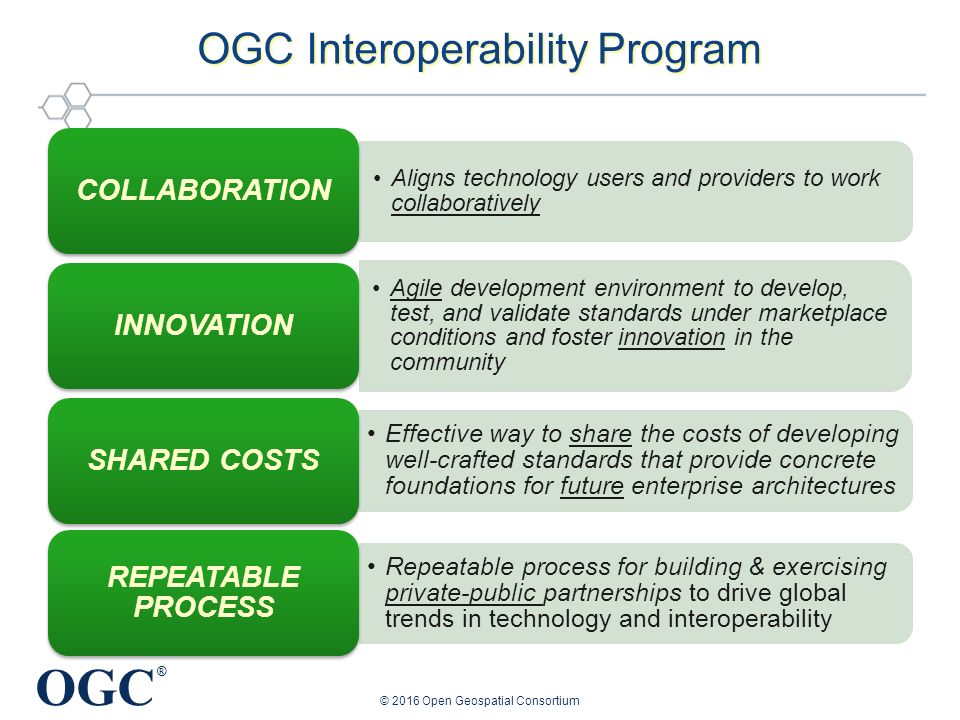 OGC Interoperability Program

COLLABORATION

• Aligns technology users and providers to work collaboratively

INNOVATION

• Agile development environment to develop, test, and validate standards under marketplace conditions and foster innovation in the community

SHARED COSTS

• Effective way to share the costs of developing well-crafted standards that provide concrete foundations for future enterprise architectures

REPEATABLE PROCESS

• Repeatable process for building & exercising private-public partnerships to drive global trends in technology and interoperability

OGC®

© 2016 Open Geospatial Consortium